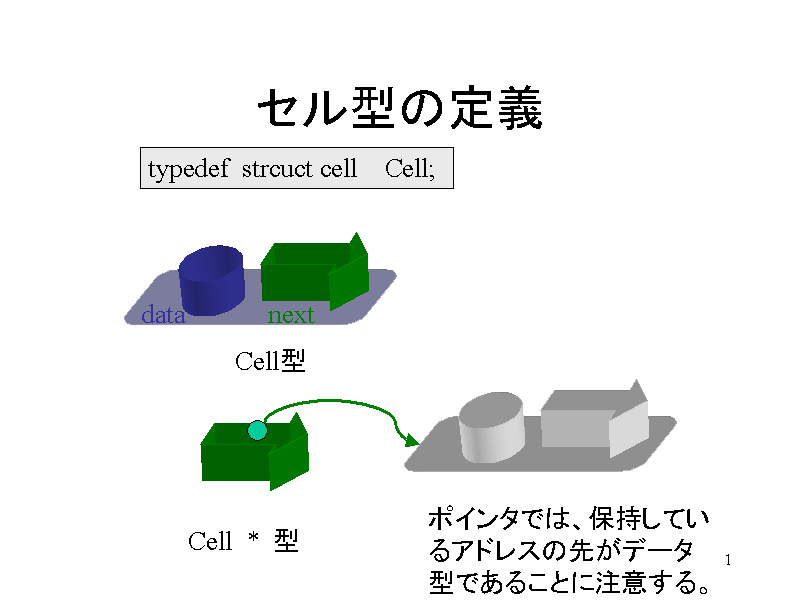 セル型の定義

typedef strcuct cell Cell;

data next

Cell型

Cell * 型

ポインタでは、保持しているアドレスの先がデータ型であることに注意する。

1